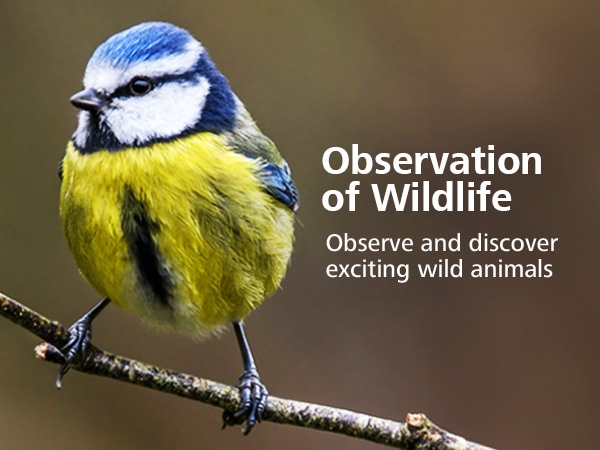 Observation of Wildlife

Observe and discover exciting wild animals